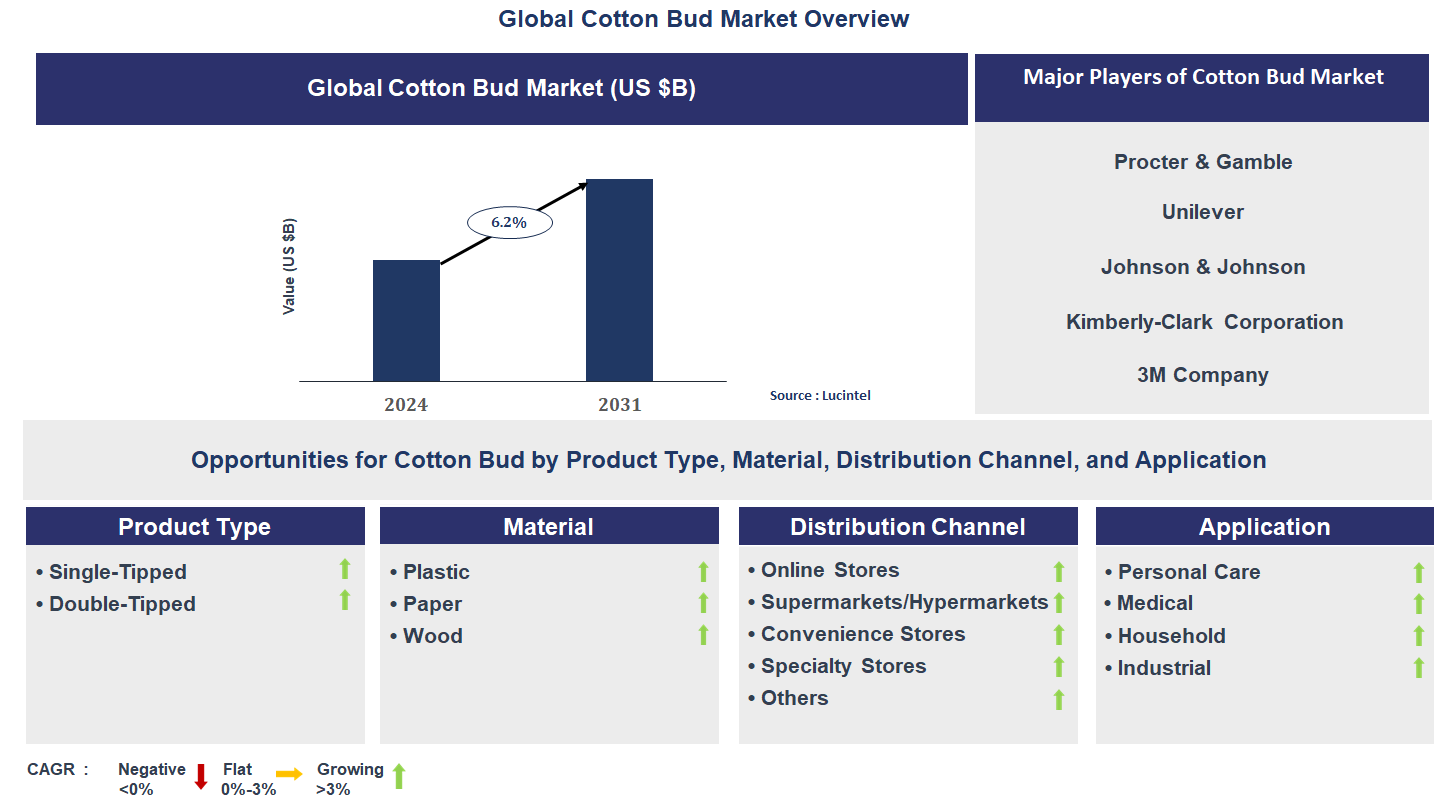 Global Cotton Bud Market Overview

Global Cotton Bud Market (US $B)

Value (US $B)

6.2%

2024

2031

Source : Lucintel

Major Players of Cotton Bud Market

Procter & Gamble

Unilever

Johnson & Johnson

Kimberly-Clark Corporation

3M Company

Opportunities for Cotton Bud by Product Type, Material, Distribution Channel, and Application

Product Type

• Single-Tipped
• Double-Tipped

Material

• Plastic
• Paper
• Wood

Distribution Channel

• Online Stores
• Supermarkets/Hypermarkets
• Convenience Stores
• Specialty Stores
• Others

Application

• Personal Care
• Medical
• Household
• Industrial

CAGR : Negative <0% Flat 0%-3% Growing >3%